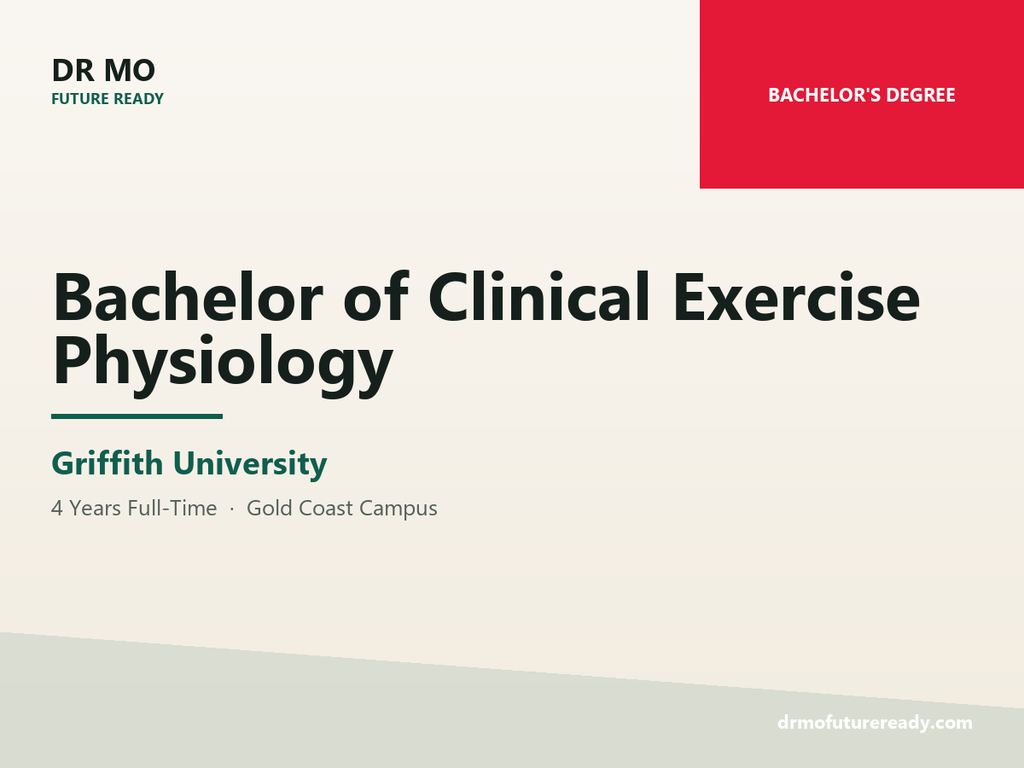 DR MO
FUTURE READY

BACHELOR'S DEGREE

Bachelor of Clinical Exercise Physiology

Griffith University

4 Years Full-Time · Gold Coast Campus

drmofutureready.com